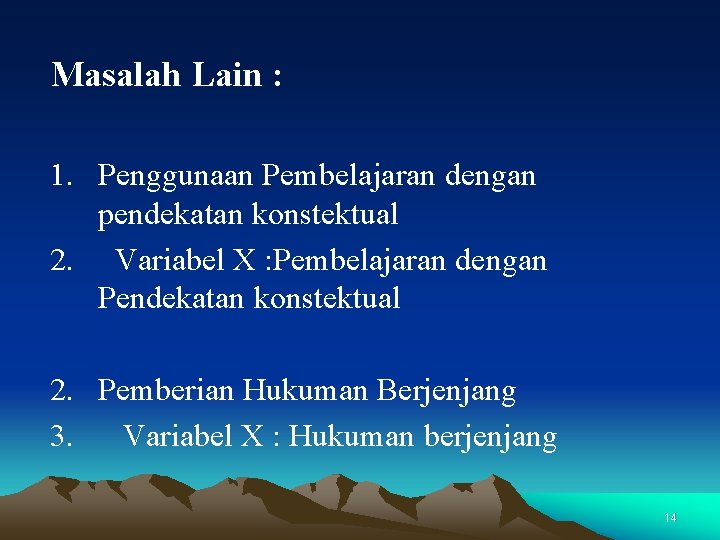 Masalah Lain :

1. Penggunaan Pembelajaran dengan pendekatan konstektual
2. Variabel X :Pembelajaran dengan Pendekatan konstektual

2. Pemberian Hukuman Berjenjang
3. Variabel X : Hukuman berjenjang

14